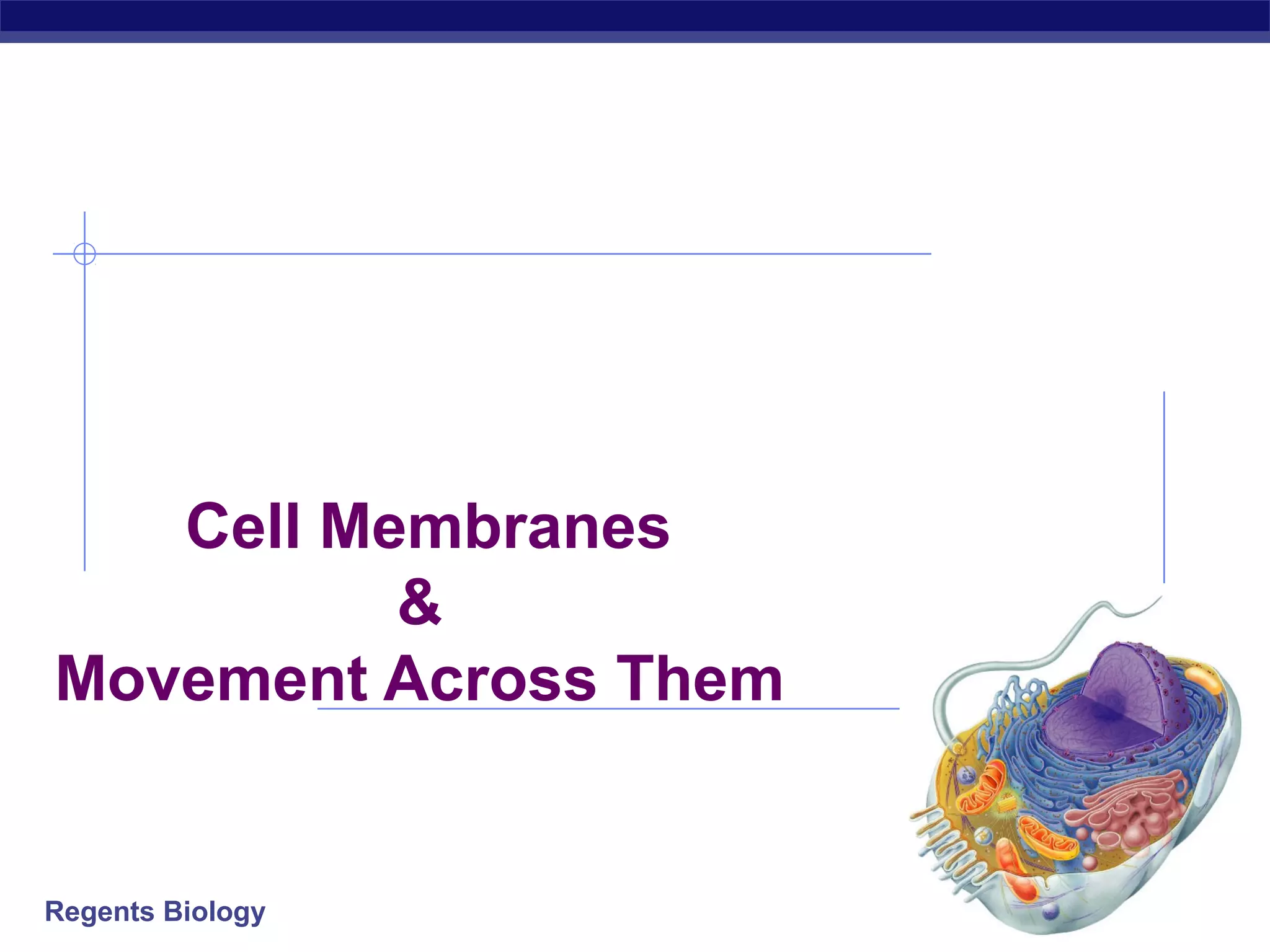 Cell Membranes
&
Movement Across Them

Regents Biology